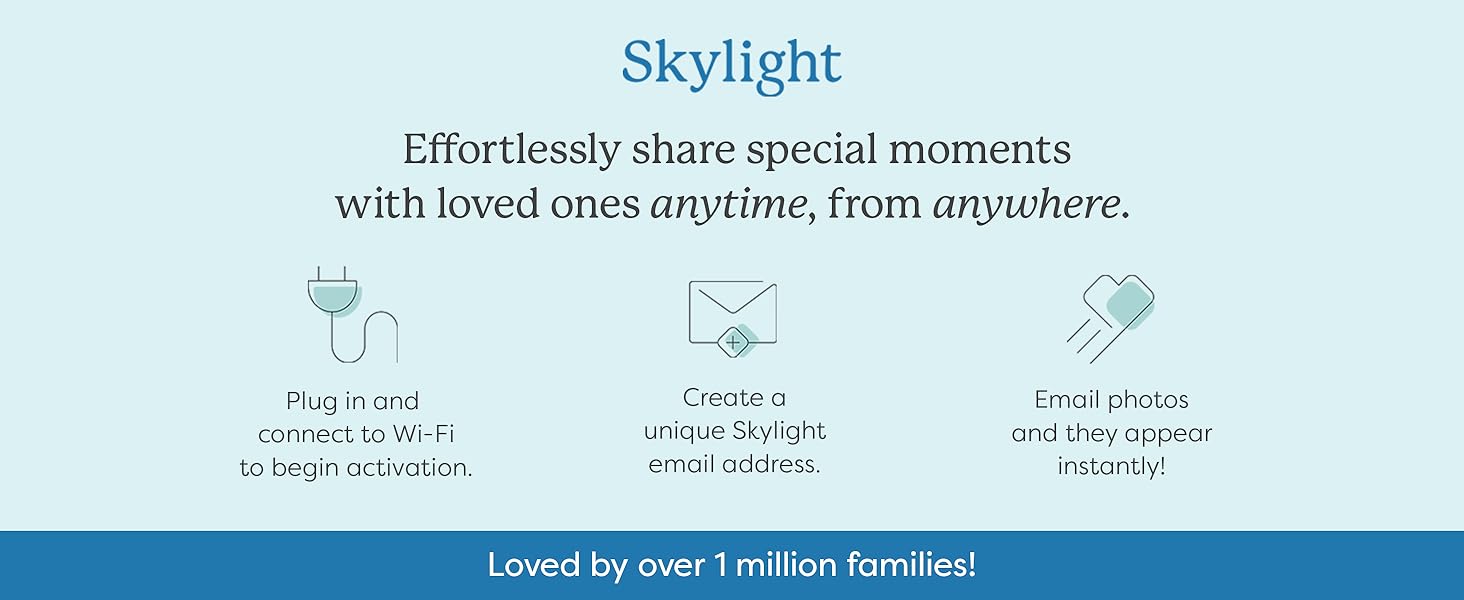 Skylight

Effortlessly share special moments with loved ones anytime, from anywhere.

Plug in and connect to Wi-Fi to begin activation.

Create a unique Skylight email address.

Email photos and they appear instantly!

Loved by over 1 million families!